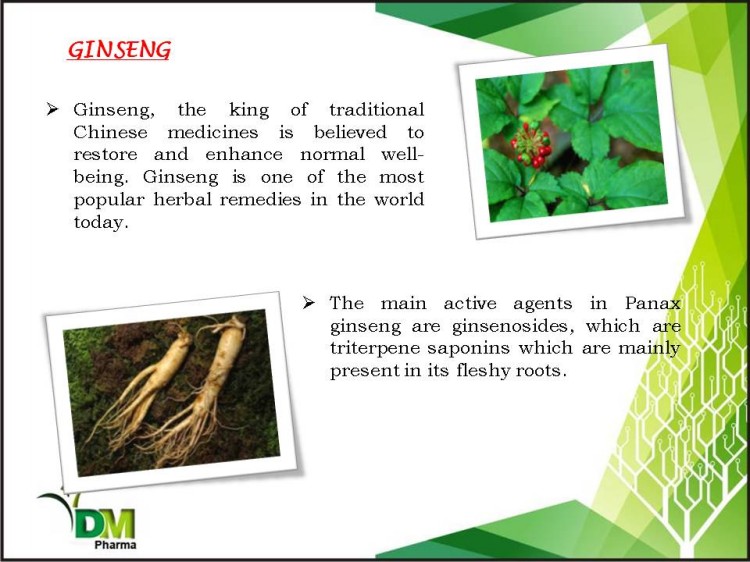 GINSENG

➢ Ginseng, the king of traditional Chinese medicines is believed to restore and enhance normal well-being. Ginseng is one of the most popular herbal remedies in the world today.

➢ The main active agents in Panax ginseng are ginsenosides, which are triterpene saponins which are mainly present in its fleshy roots.

DM
Pharma